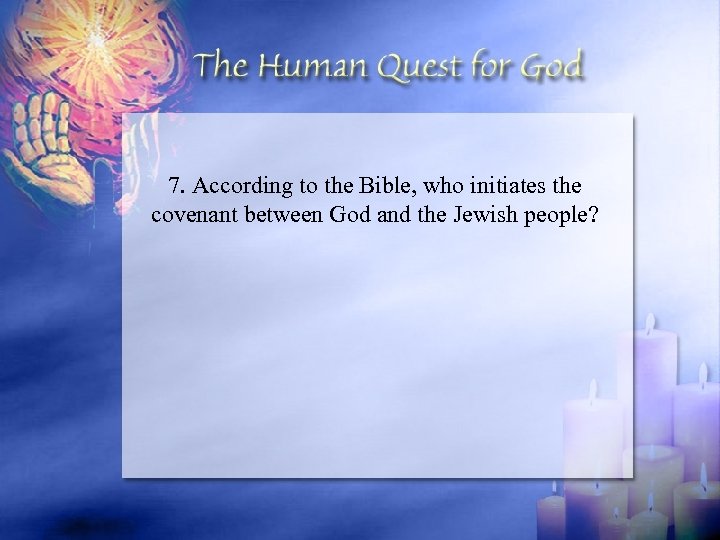 The Human Quest for God

7. According to the Bible, who initiates the covenant between God and the Jewish people?